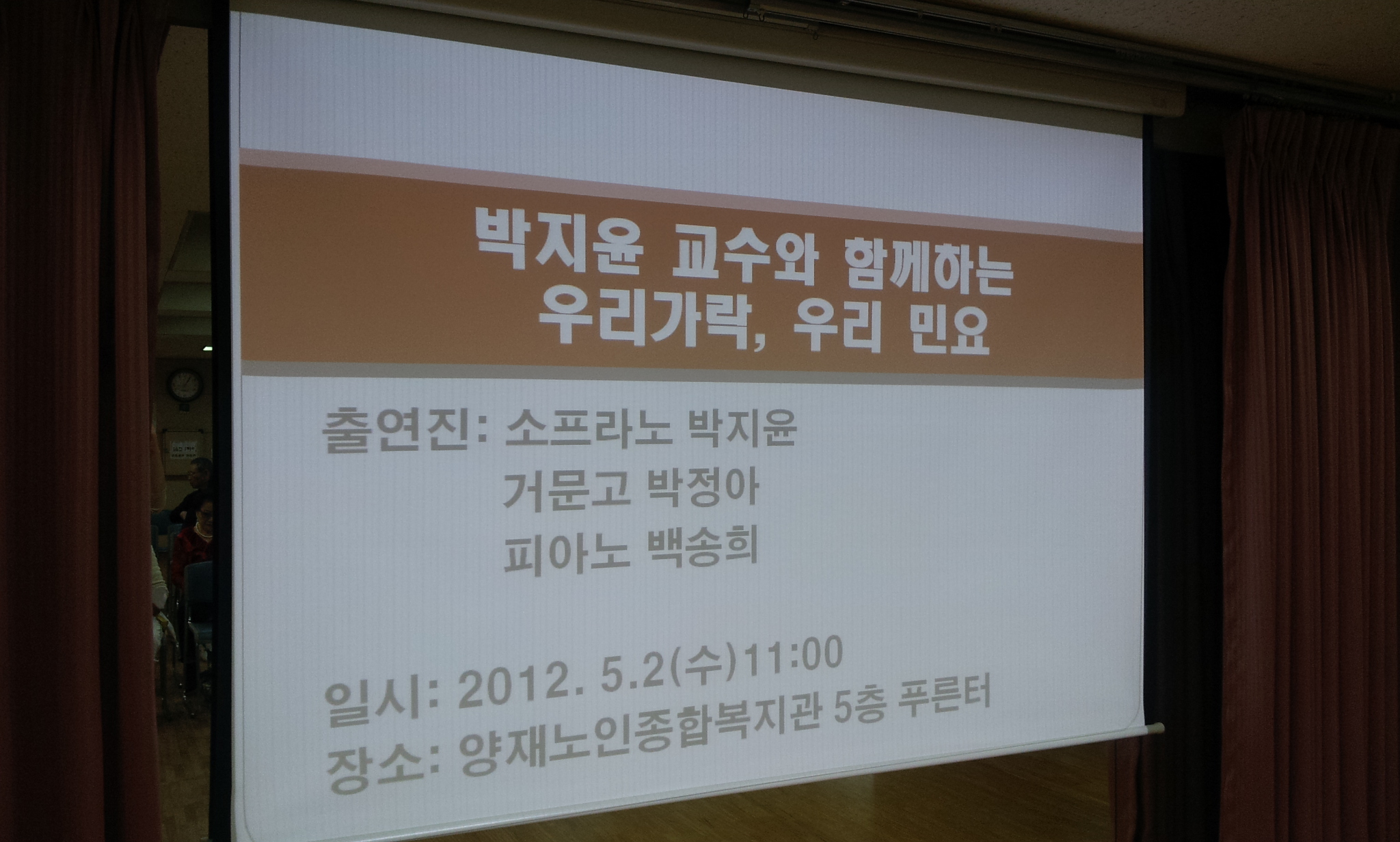 박지윤 교수와 함께하는
우리가락, 우리 민요

출연진: 소프라노 박지윤
거문고 박정아
피아노 백송희

일시: 2012. 5.2(수)11:00
장소: 양재노인종합복지관 5층 푸른터